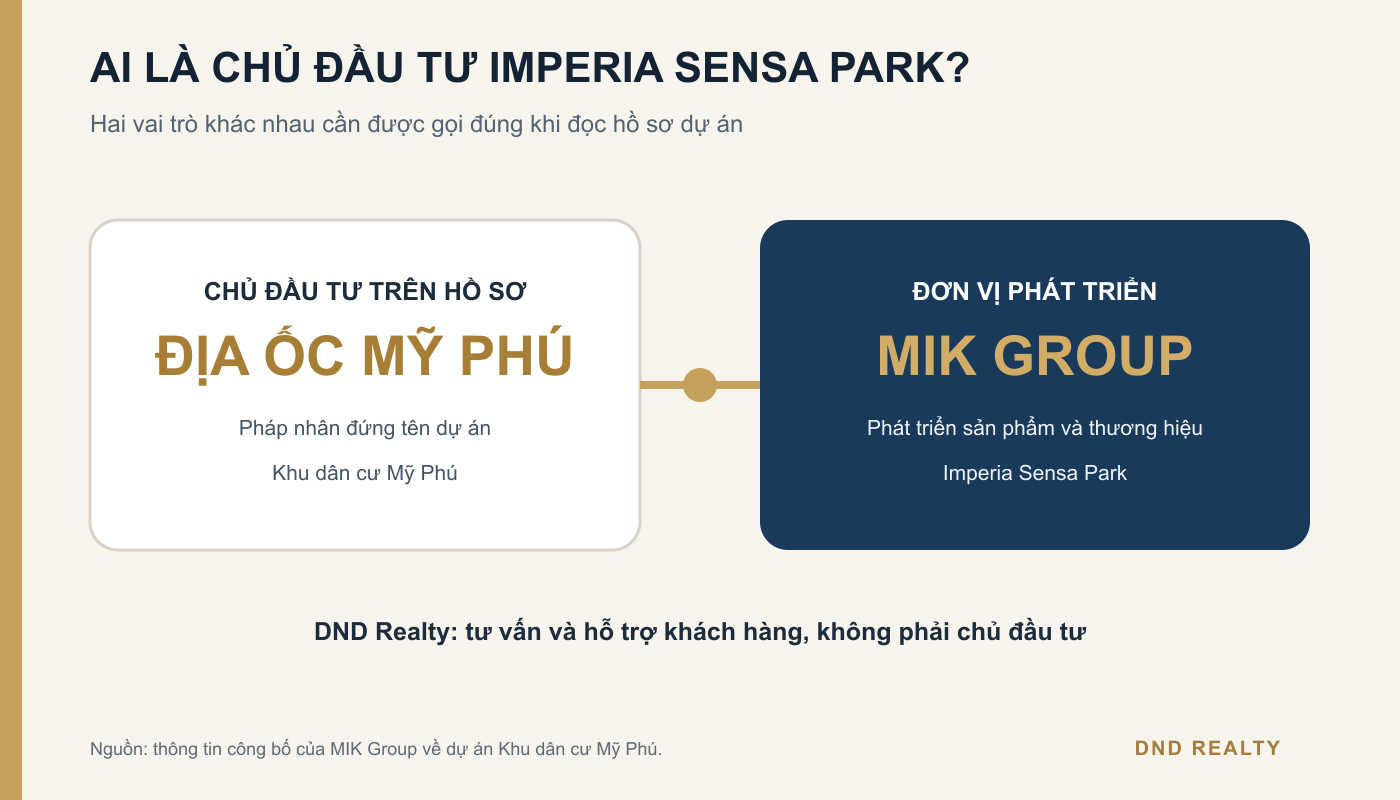 AI LÀ CHỦ ĐẦU TƯ IMPERIA SENSA PARK?

Hai vai trò khác nhau cần được gọi đúng khi đọc hồ sơ dự án

CHỦ ĐẦU TƯ TRÊN HỒ SƠ

ĐỊA ỐC MỸ PHÚ

Pháp nhân đứng tên dự án

Khu dân cư Mỹ Phú

ĐƠN VỊ PHÁT TRIỂN

MIK GROUP

Phát triển sản phẩm và thương hiệu

Imperia Sensa Park

DND Realty: tư vấn và hỗ trợ khách hàng, không phải chủ đầu tư

Nguồn: thông tin công bố của MIK Group về dự án Khu dân cư Mỹ Phú.

DND REALTY